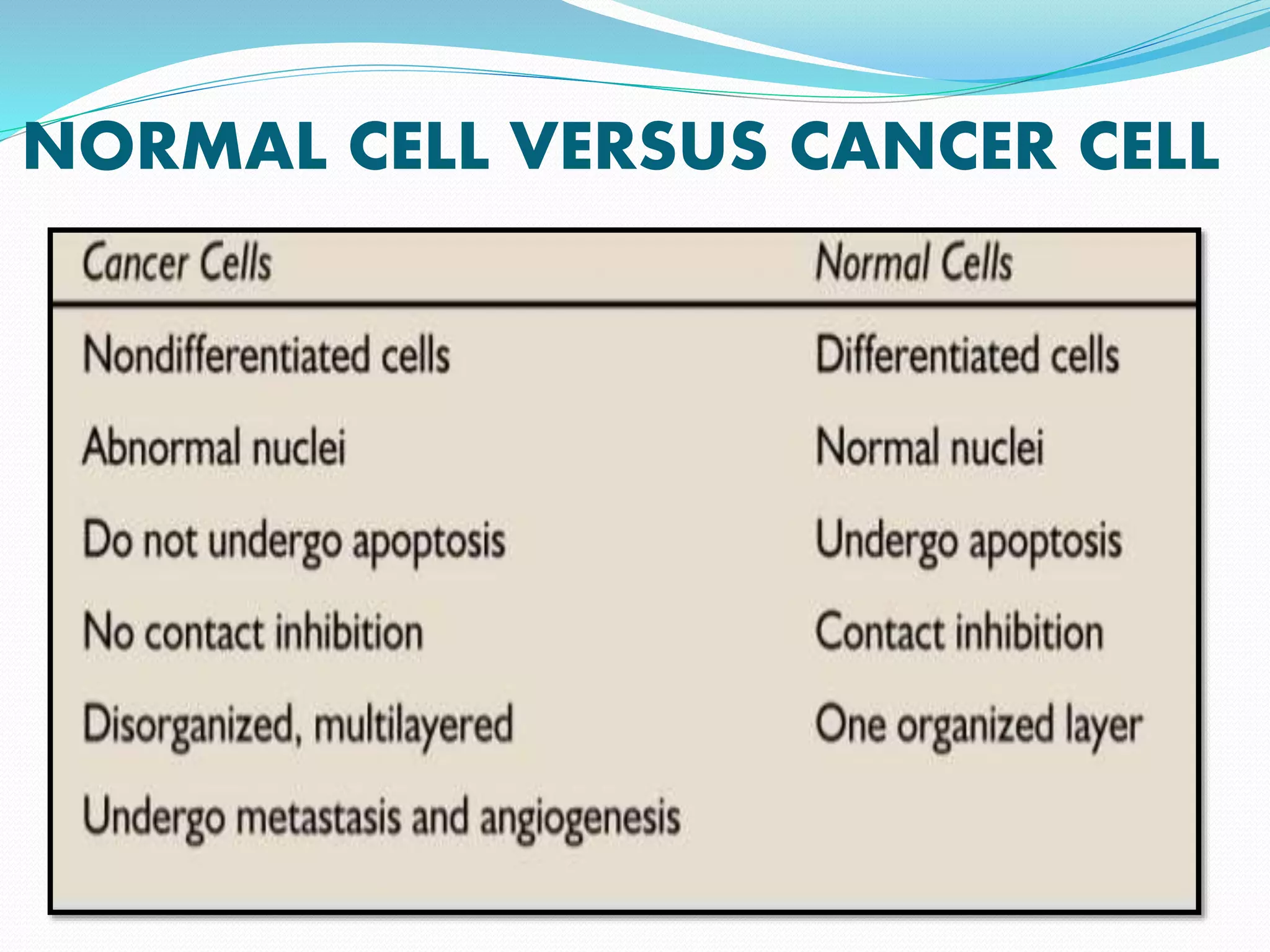 NORMAL CELL VERSUS CANCER CELL

| Cancer Cells | Normal Cells |
|---|---|
| Nondifferentiated cells | Differentiated cells |
| Abnormal nuclei | Normal nuclei |
| Do not undergo apoptosis | Undergo apoptosis |
| No contact inhibition | Contact inhibition |
| Disorganized, multilayered | One organized layer |
| Undergo metastasis and angiogenesis | |